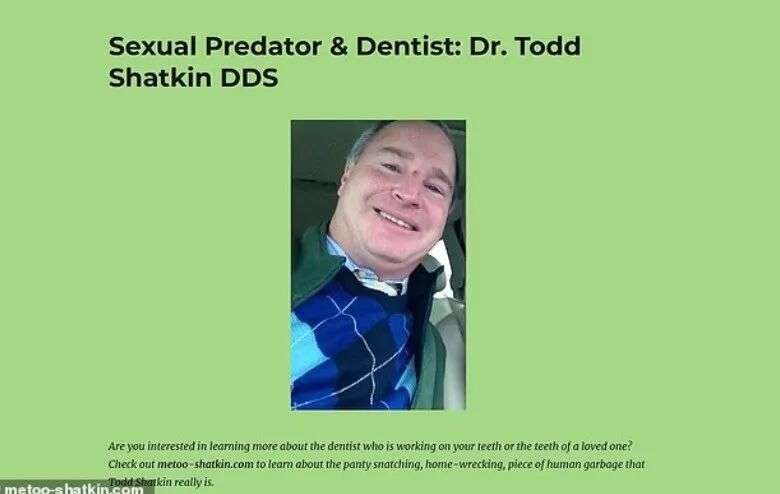 Sexual Predator & Dentist: Dr. Todd Shatkin DDS

Are you interested in learning more about the dentist who is working on your teeth or the teeth of a loved one? Check out metoo-shatkin.com to learn about the panty snatching, home-wrecking, piece of human garbage that Todd Shatkin really is.

metoo-shatkin.com